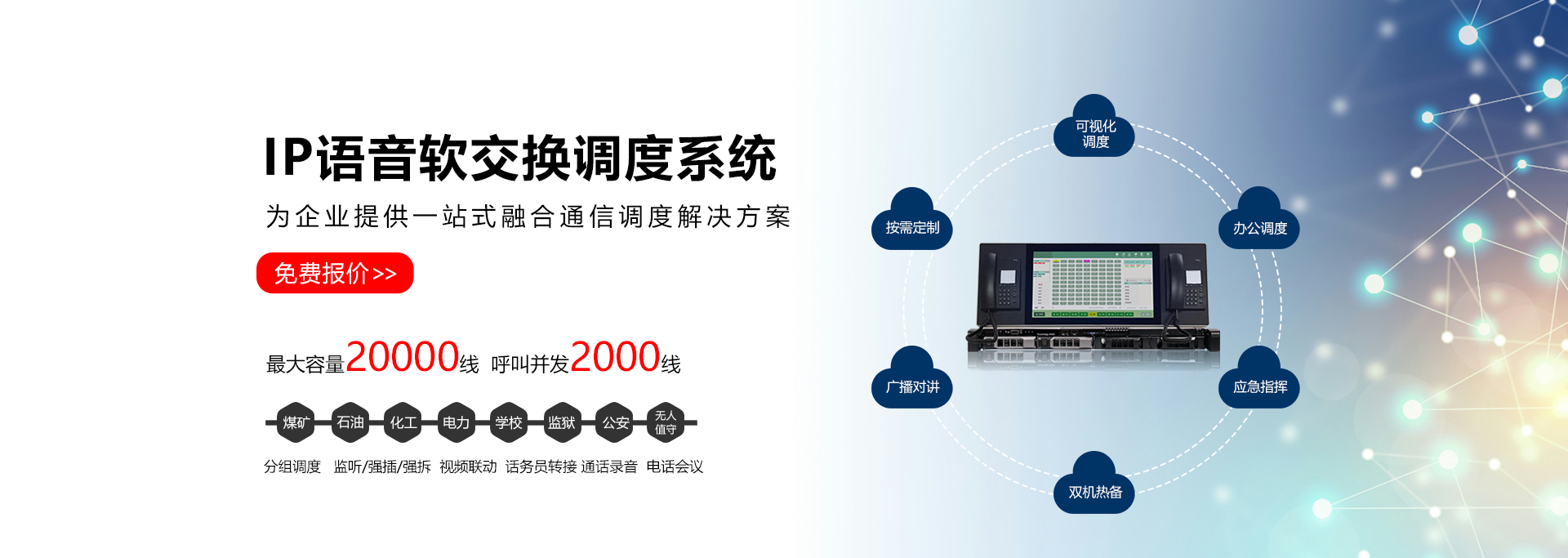 IP语音软交换调度系统

为企业提供一站式融合通信调度解决方案

免费报价>>

最大容量20000线 呼叫并发2000线

煤矿 石油 化工 电力 学校 监狱 公安 无人值守

分组调度 监听/强插/强拆 视频联动 话务员转接 通话录音 电话会议

可视化调度

按需定制

办公调度

广播对讲

应急指挥

双机热备